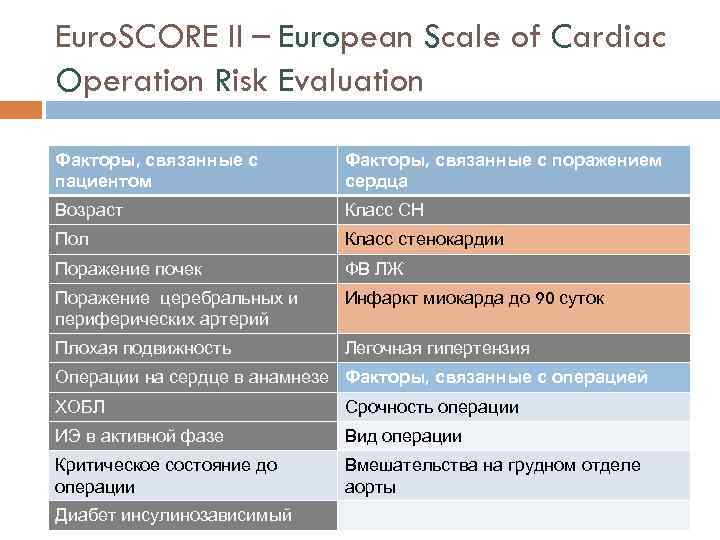 EuroSCORE II – European Scale of Cardiac Operation Risk Evaluation

| Факторы, связанные с пациентом | Факторы, связанные с поражением сердца |
|---|---|
| Возраст | Класс СН |
| Пол | Класс стенокардии |
| Поражение почек | ФВ ЛЖ |
| Поражение церебральных и периферических артерий | Инфаркт миокарда до 90 суток |
| Плохая подвижность | Легочная гипертензия |
| Операции на сердце в анамнезе | Факторы, связанные с операцией |
| ХОБЛ | Срочность операции |
| ИЭ в активной фазе | Вид операции |
| Критическое состояние до операции | Вмешательства на грудном отделе аорты |
| Диабет инсулинозависимый | |